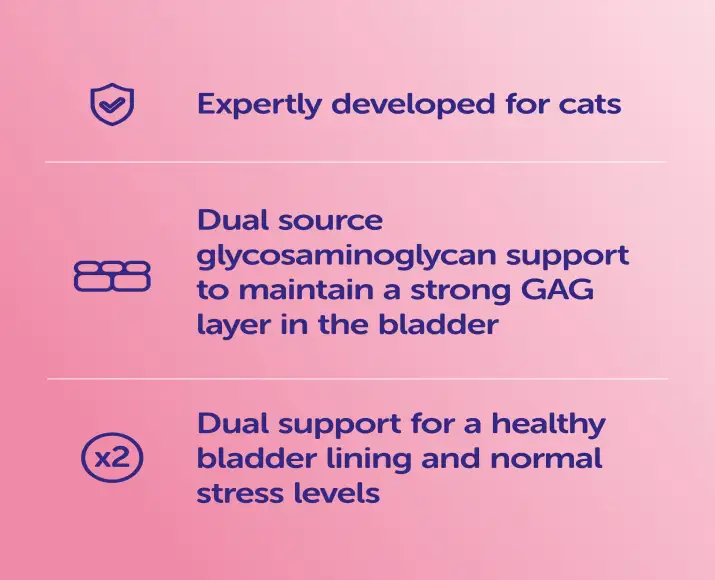 Expertly developed for cats

Dual source glycosaminoglycan support to maintain a strong GAG layer in the bladder

x2

Dual support for a healthy bladder lining and normal stress levels